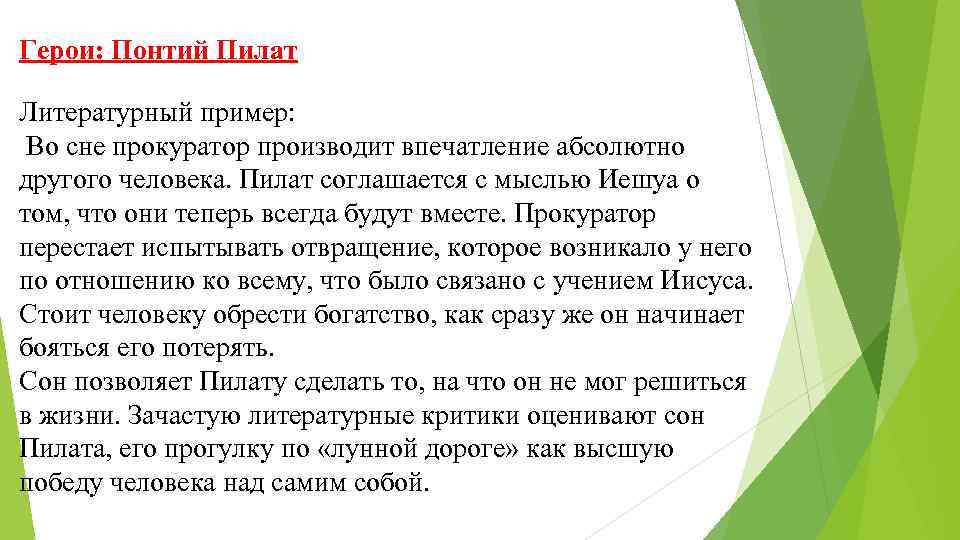 Герои: Понтий Пилат

Литературный пример:
Во сне прокуратор производит впечатление абсолютно другого человека. Пилат соглашается с мыслью Иешуа о том, что они теперь всегда будут вместе. Прокуратор перестает испытывать отвращение, которое возникало у него по отношению ко всему, что было связано с учением Иисуса. Стоит человеку обрести богатство, как сразу же он начинает бояться его потерять.
Сон позволяет Пилату сделать то, на что он не мог решиться в жизни. Зачастую литературные критики оценивают сон Пилата, его прогулку по «лунной дороге» как высшую победу человека над самим собой.